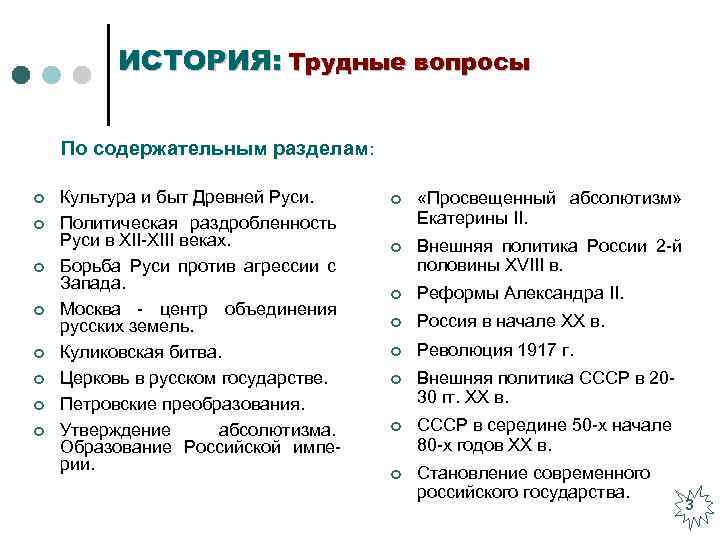 ИСТОРИЯ: Трудные вопросы

По содержательным разделам:

- Культура и быт Древней Руси.
- Политическая раздробленность Руси в XII-XIII веках.
- Борьба Руси против агрессии с Запада.
- Москва - центр объединения русских земель.
- Куликовская битва.
- Церковь в русском государстве.
- Петровские преобразования.
- Утверждение абсолютизма. Образование Российской империи.

- «Просвещенный абсолютизм» Екатерины II.
- Внешняя политика России 2-й половины XVIII в.
- Реформы Александра II.
- Россия в начале XX в.
- Революция 1917 г.
- Внешняя политика СССР в 20-30 гг. XX в.
- СССР в середине 50-х начале 80-х годов XX в.
- Становление современного российского государства.

3